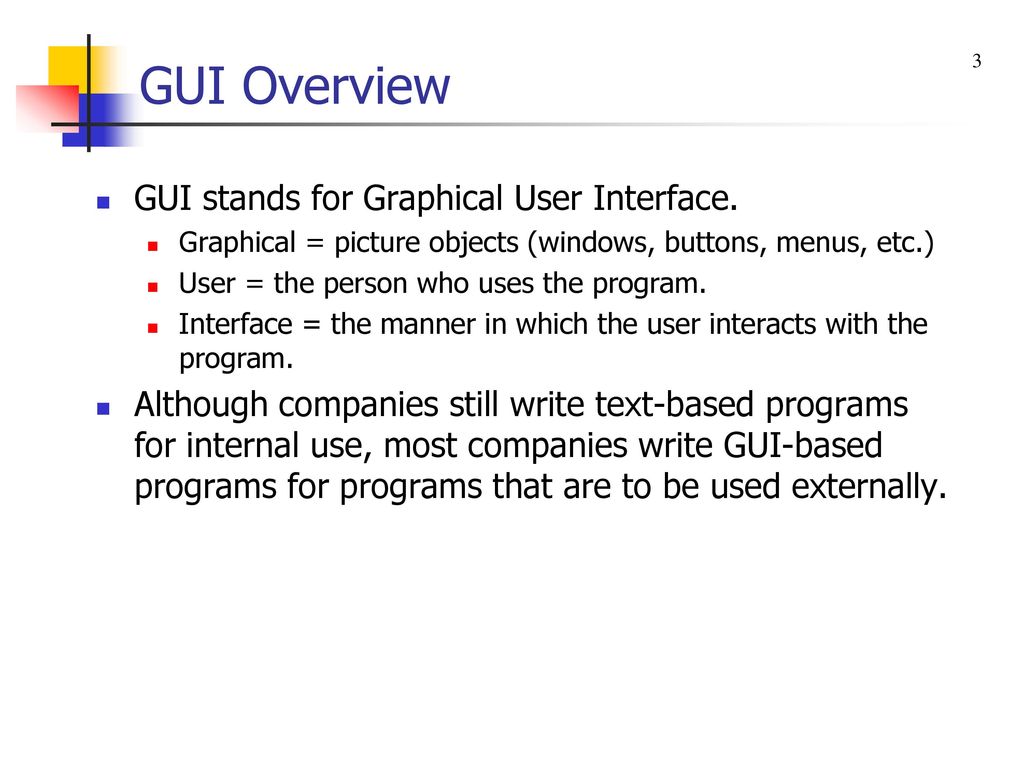 3

GUI Overview

GUI stands for Graphical User Interface.

Graphical = picture objects (windows, buttons, menus, etc.)

User = the person who uses the program.

Interface = the manner in which the user interacts with the program.

Although companies still write text-based programs for internal use, most companies write GUI-based programs for programs that are to be used externally.